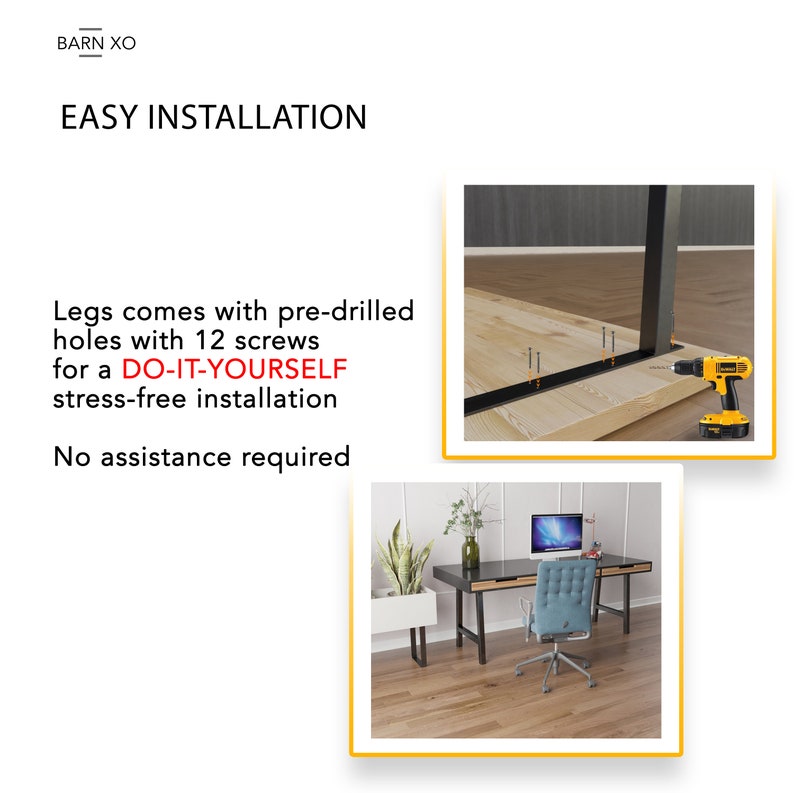 BARN XO

EASY INSTALLATION

Legs comes with pre-drilled holes with 12 screws for a DO-IT-YOURSELF stress-free installation

No assistance required

DEWALT